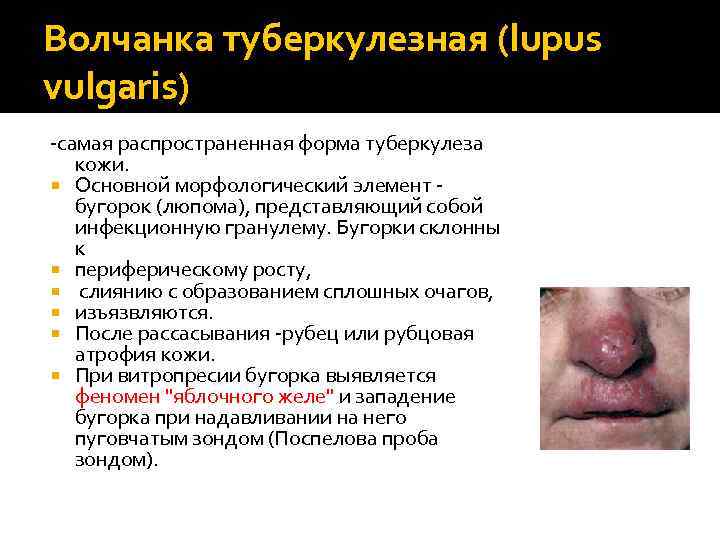 Волчанка туберкулезная (lupus vulgaris)

-самая распространенная форма туберкулеза кожи.

Основной морфологический элемент - бугорок (люпома), представляющий собой инфекционную гранулему. Бугорки склонны к

периферическому росту,

слиянию с образованием сплошных очагов,

изъязвляются.

После рассасывания -рубец или рубцовая атрофия кожи.

При витропресии бугорка выявляется феномен "яблочного желе" и западение бугорка при надавливании на него пуговчатым зондом (Поспелова проба зондом).